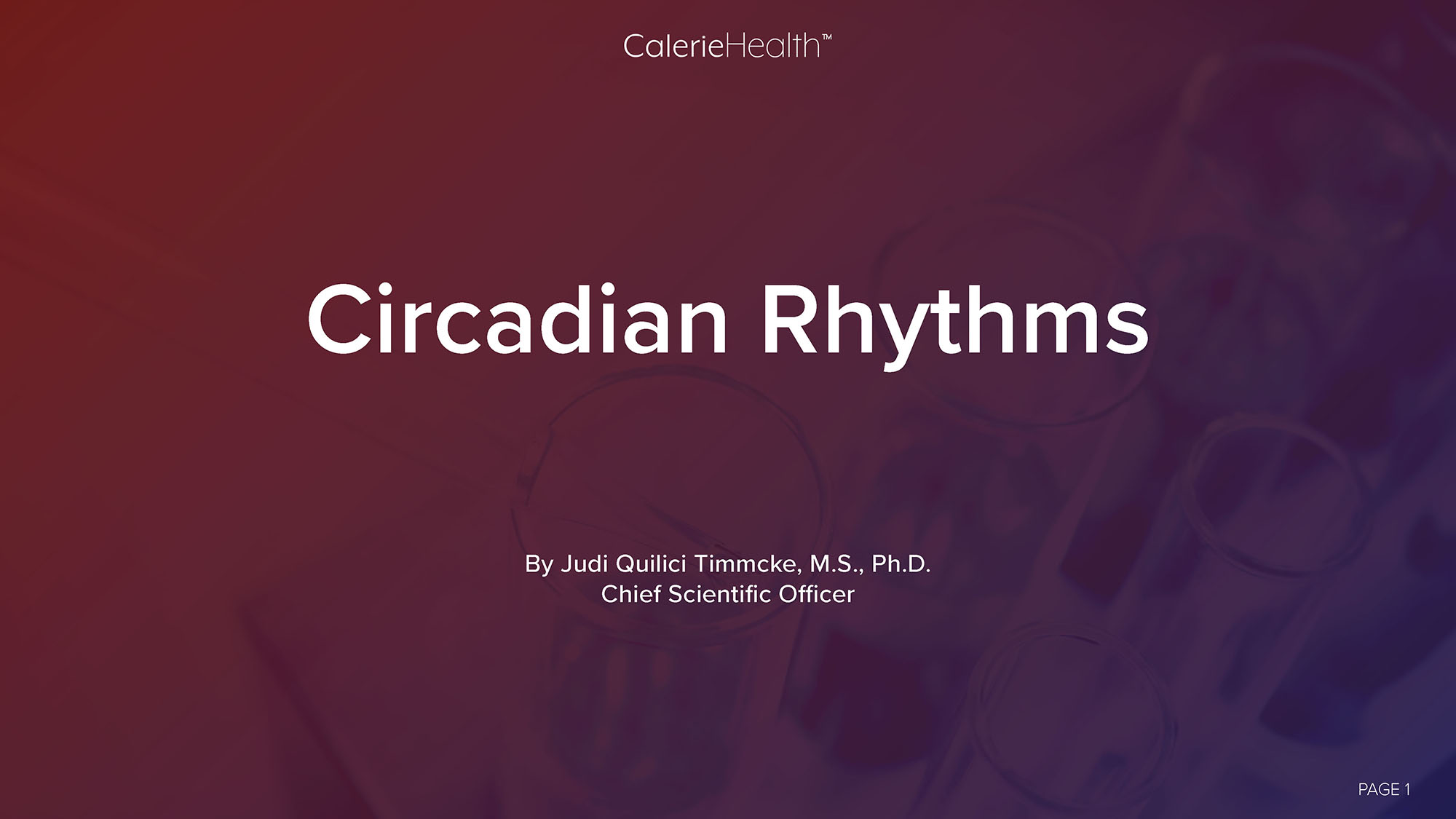 CalerieHealth™

Circadian Rhythms

By Judi Quilici Timmcke, M.S., Ph.D.
Chief Scientific Officer

PAGE 1